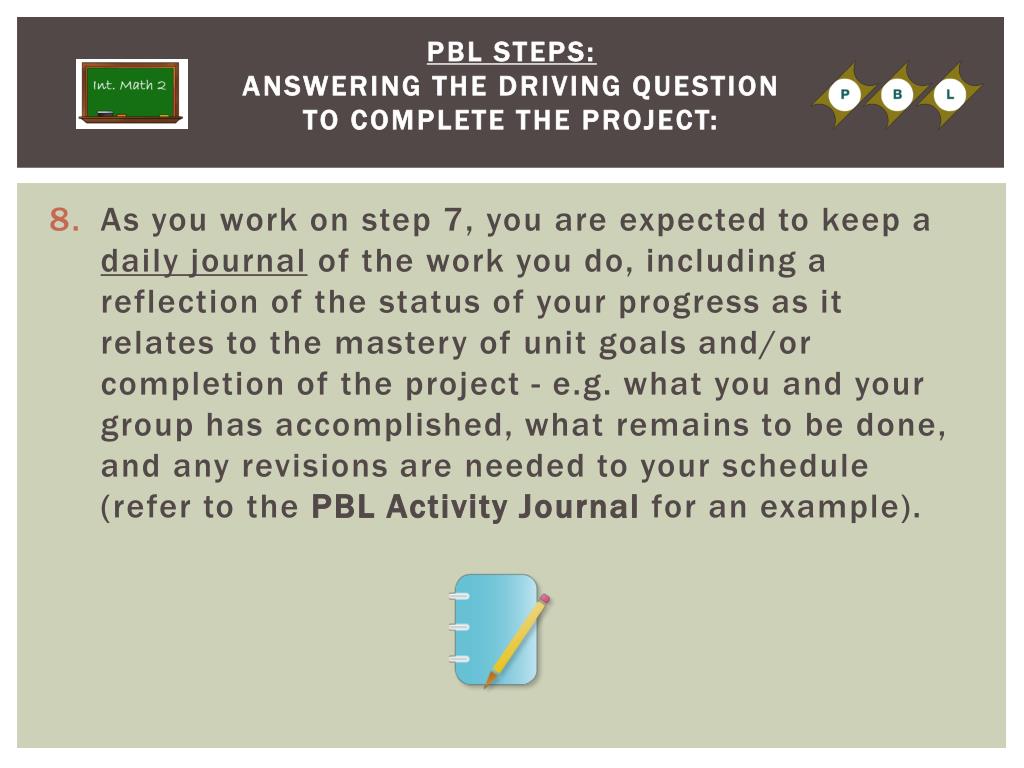 Int. Math 2

PBL STEPS:
ANSWERING THE DRIVING QUESTION TO COMPLETE THE PROJECT:

P B L

8. As you work on step 7, you are expected to keep a daily journal of the work you do, including a reflection of the status of your progress as it relates to the mastery of unit goals and/or completion of the project - e.g. what you and your group has accomplished, what remains to be done, and any revisions are needed to your schedule (refer to the PBL Activity Journal for an example).